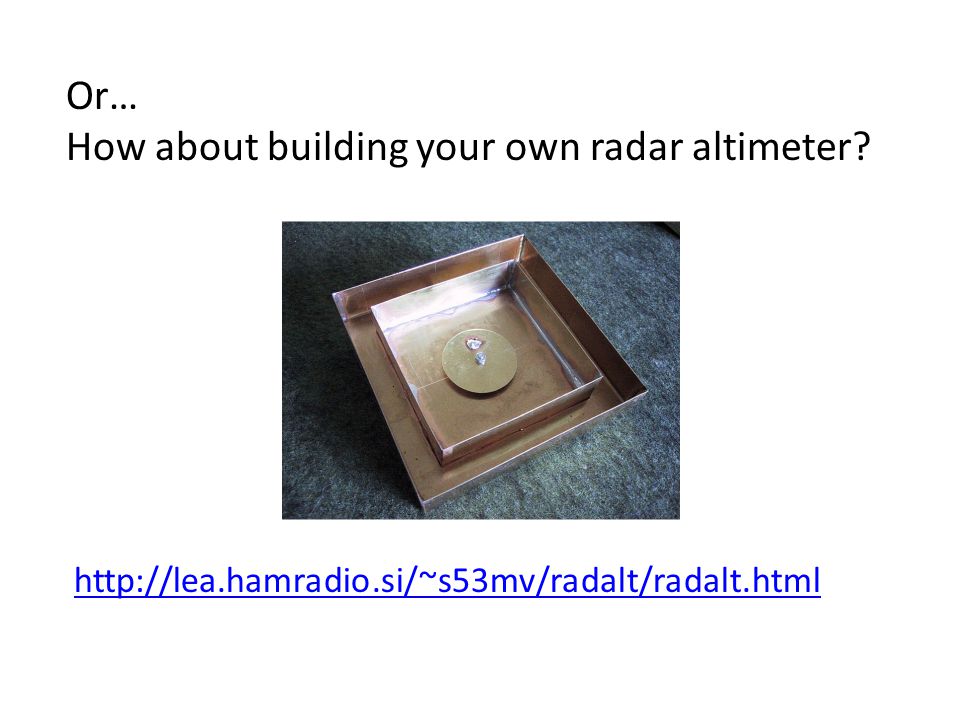 Or…
How about building your own radar altimeter?

http://lea.hamradio.si/~s53mv/radalt/radalt.html